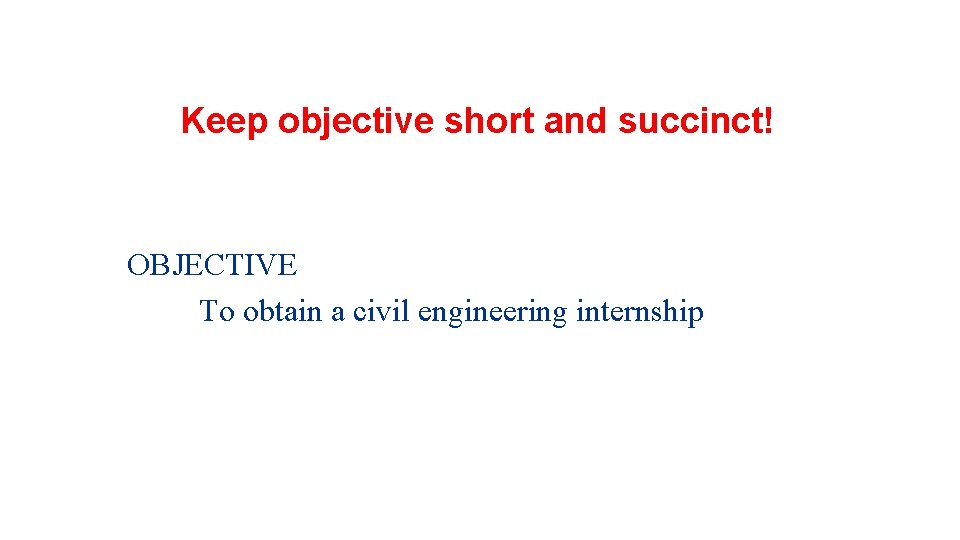 Keep objective short and succinct!

OBJECTIVE

To obtain a civil engineering internship